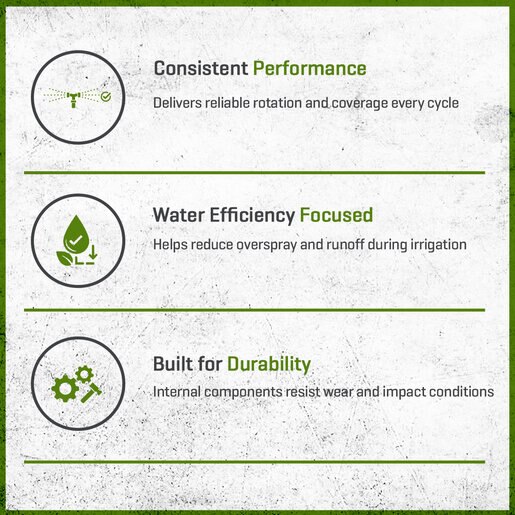 Consistent Performance

Delivers reliable rotation and coverage every cycle

Water Efficiency Focused

Helps reduce overspray and runoff during irrigation

Built for Durability

Internal components resist wear and impact conditions